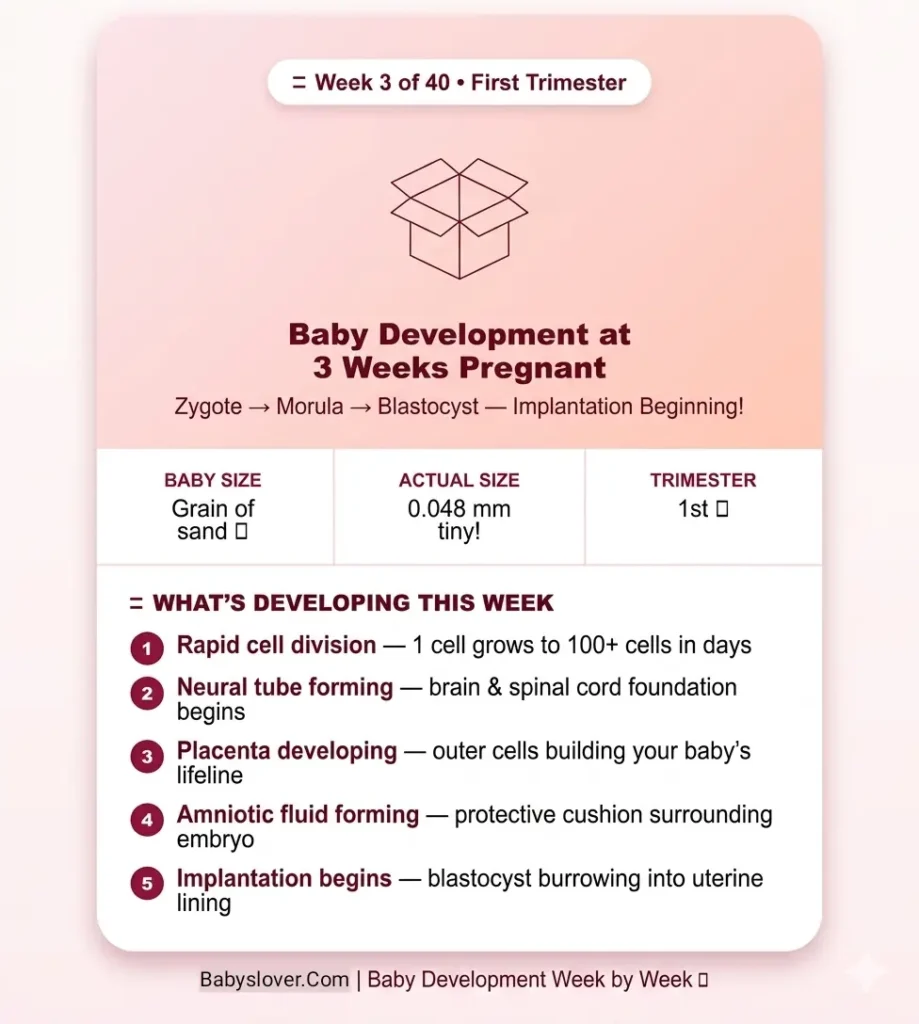 = Week 3 of 40 • First Trimester

Baby Development at 3 Weeks Pregnant

Zygote → Morula → Blastocyst — Implantation Beginning!

| BABY SIZE | ACTUAL SIZE | TRIMESTER |
|---|---|---|
| Grain of sand ▯ | 0.048 mm tiny! | 1st ▯ |

= WHAT'S DEVELOPING THIS WEEK

1 Rapid cell division — 1 cell grows to 100+ cells in days

2 Neural tube forming — brain & spinal cord foundation begins

3 Placenta developing — outer cells building your baby's lifeline

4 Amniotic fluid forming — protective cushion surrounding embryo

5 Implantation begins — blastocyst burrowing into uterine lining

Babyslover.Com | Baby Development Week by Week ▯